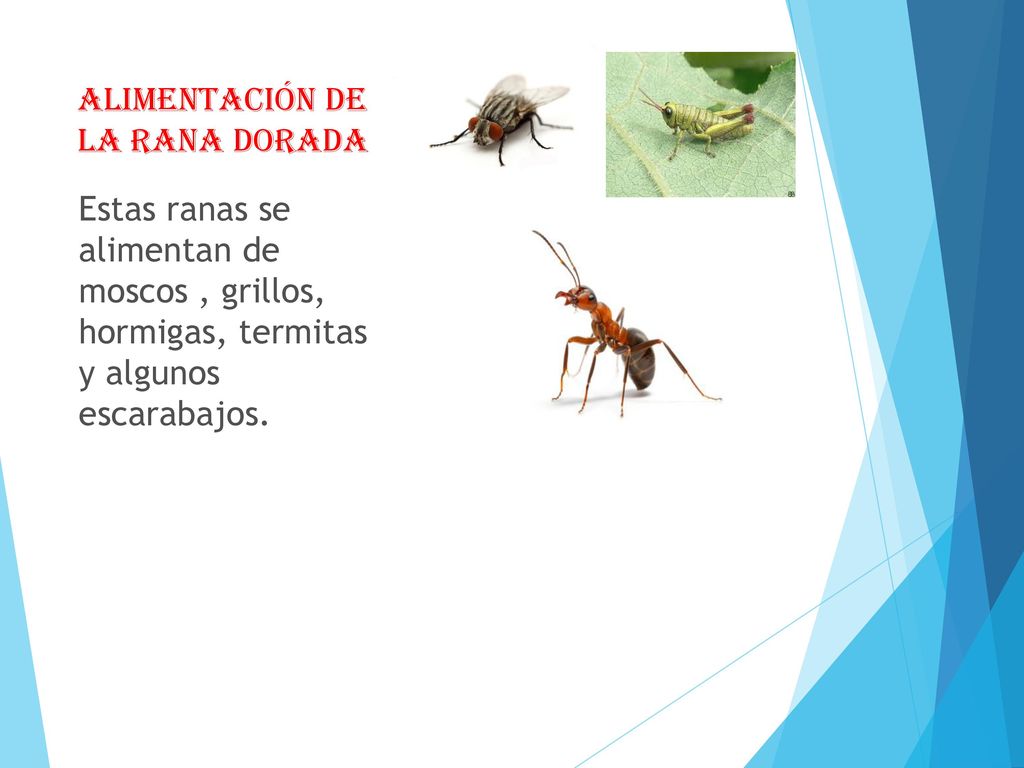 ALIMENTACIÓN DE LA RANA DORADA

Estas ranas se alimentan de moscos , grillos, hormigas, termitas y algunos escarabajos.